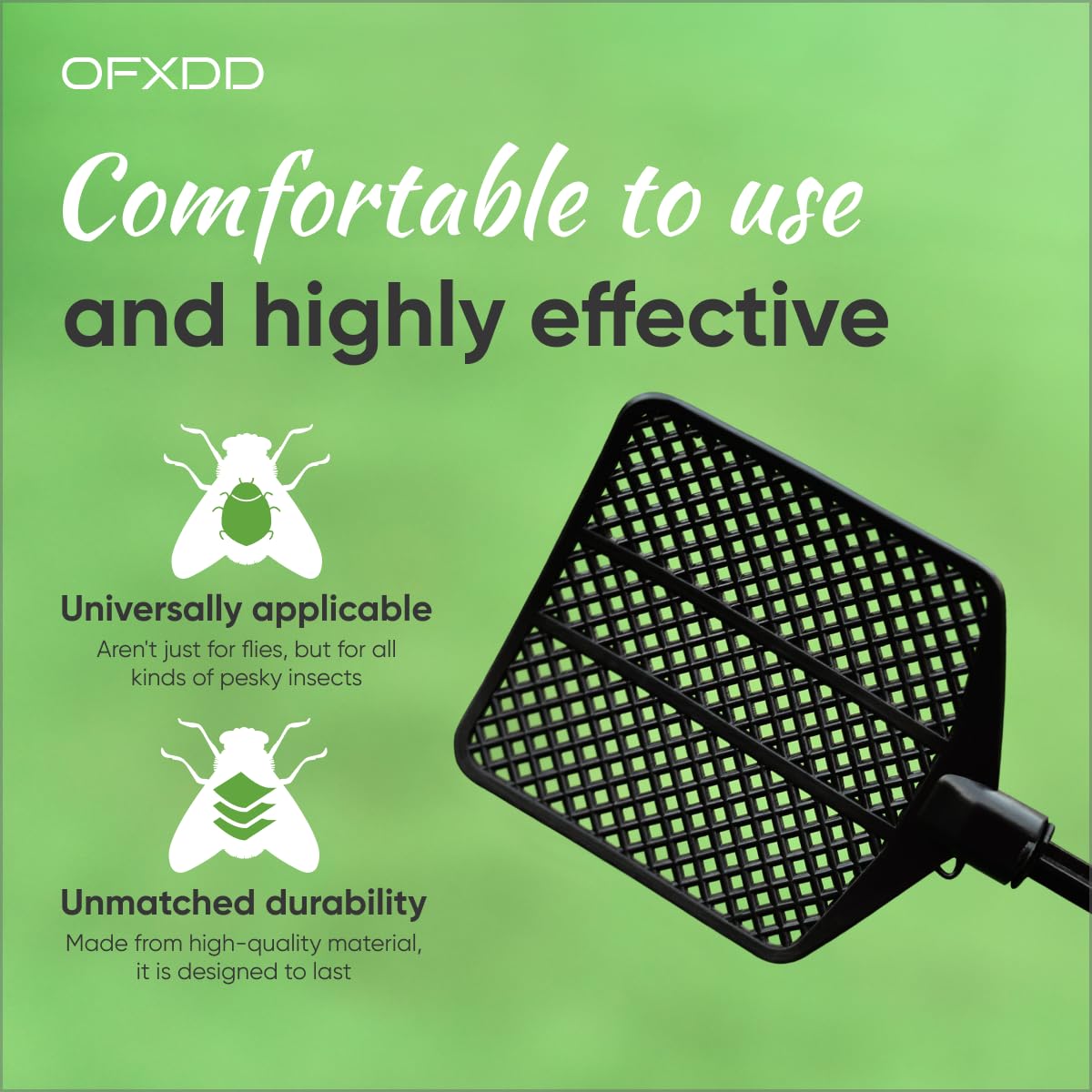 OFXDD

Comfortable to use
and highly effective

Universally applicable
Aren't just for flies, but for all kinds of pesky insects

Unmatched durability
Made from high-quality material, it is designed to last